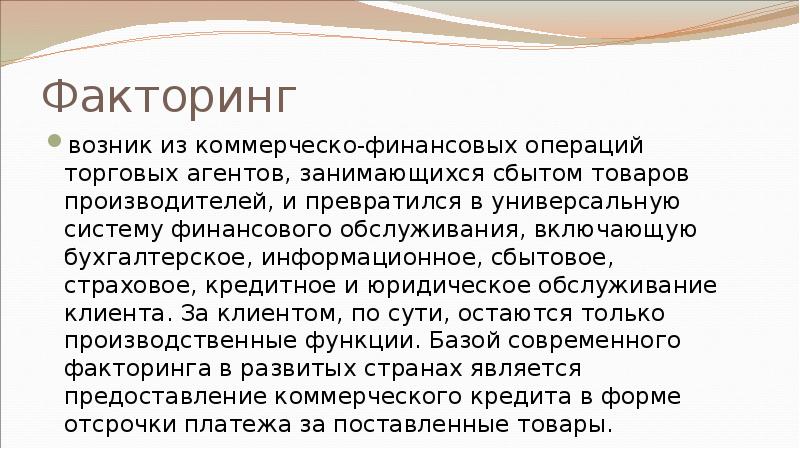 Факторинг

возник из коммерческо-финансовых операций торговых агентов, занимающихся сбытом товаров производителей, и превратился в универсальную систему финансового обслуживания, включающую бухгалтерское, информационное, сбытовое, страховое, кредитное и юридическое обслуживание клиента. За клиентом, по сути, остаются только производственные функции. Базой современного факторинга в развитых странах является предоставление коммерческого кредита в форме отсрочки платежа за поставленные товары.